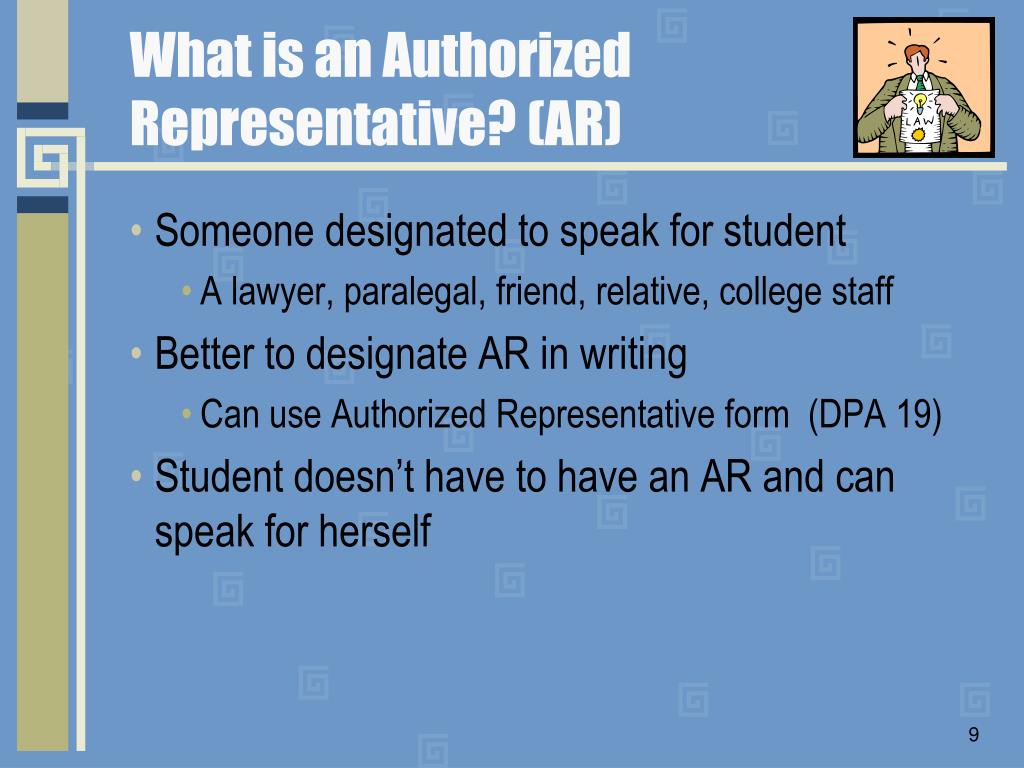 What is an Authorized Representative? (AR)

LAW

• Someone designated to speak for student
  • A lawyer, paralegal, friend, relative, college staff
• Better to designate AR in writing
  • Can use Authorized Representative form (DPA 19)
• Student doesn't have to have an AR and can speak for herself

9